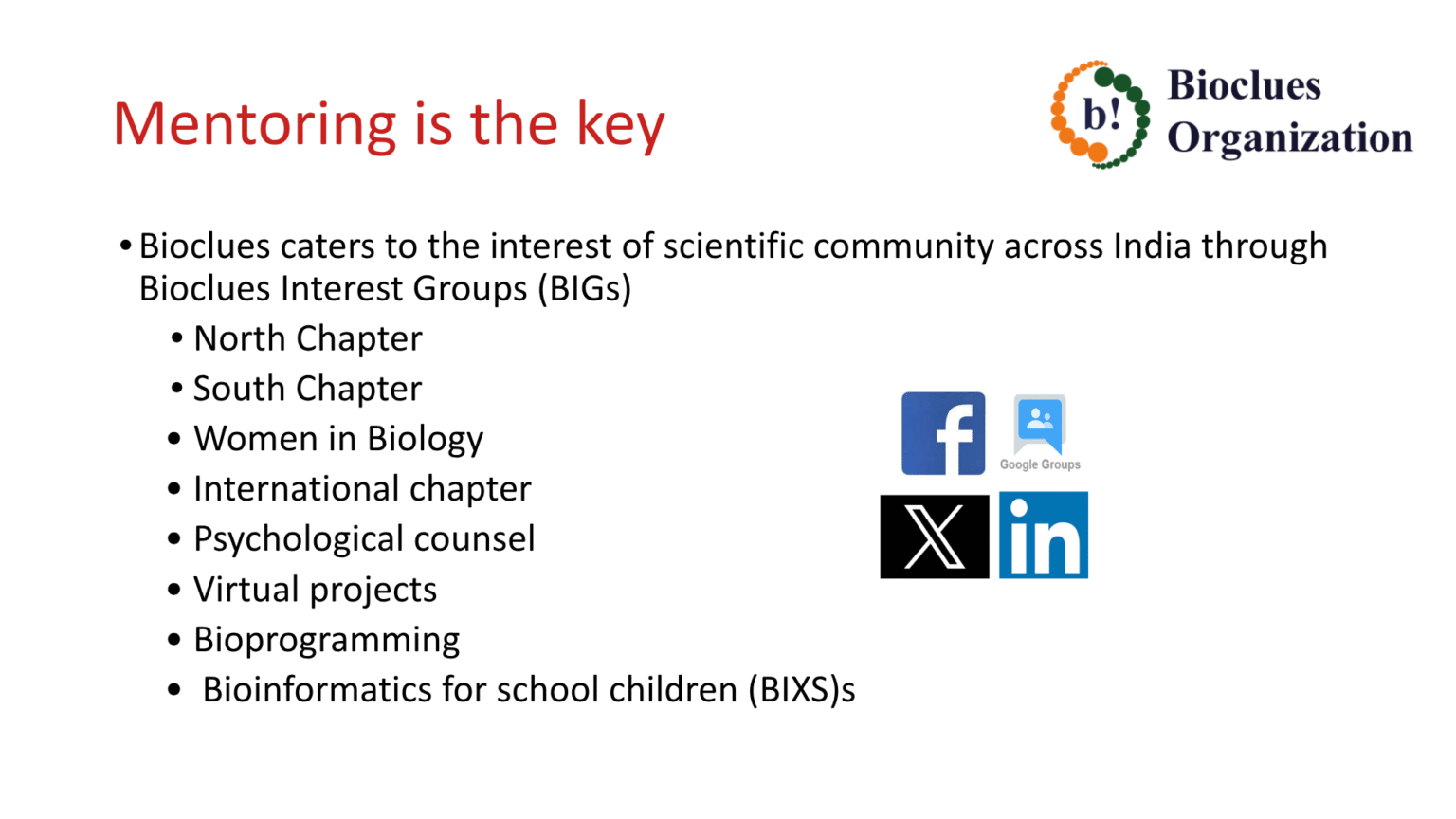 Mentoring is the key

b! Bioclues Organization

• Bioclues caters to the interest of scientific community across India through Bioclues Interest Groups (BIGs)
  • North Chapter
  • South Chapter
  • Women in Biology
  • International chapter
  • Psychological counsel
  • Virtual projects
  • Bioprogramming
  • Bioinformatics for school children (BIXS)s

f
Google Groups
X
in